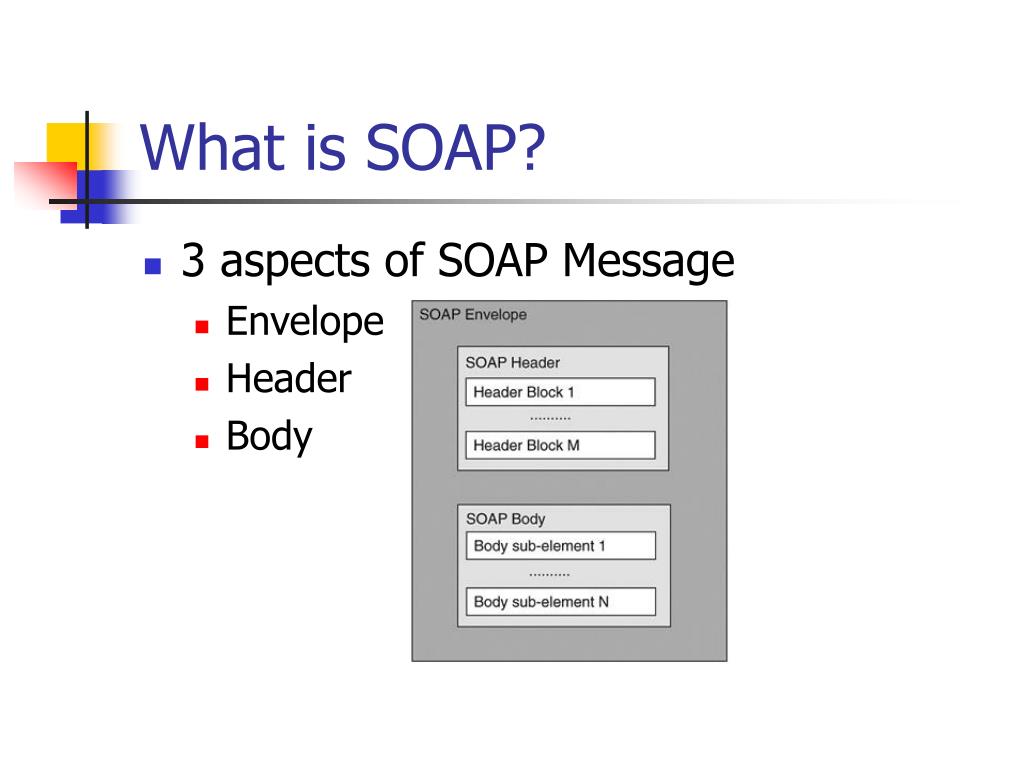 What is SOAP?

3 aspects of SOAP Message
Envelope
Header
Body

SOAP Envelope
SOAP Header
Header Block 1
..........
Header Block M
SOAP Body
Body sub-element 1
..........
Body sub-element N